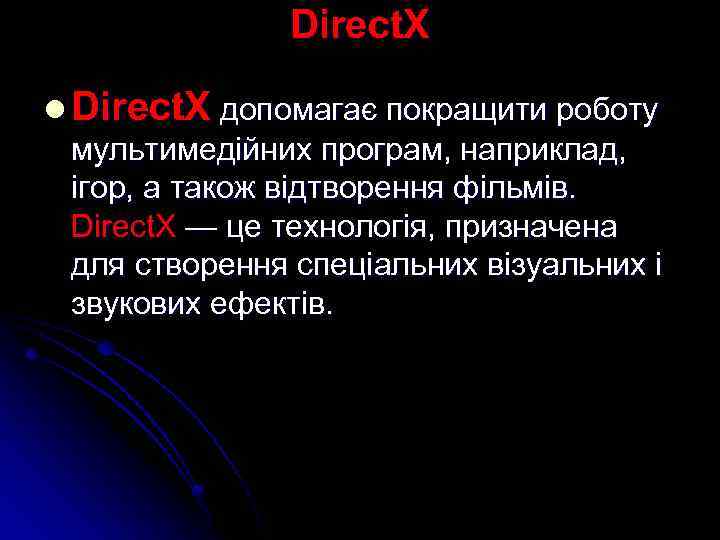 DirectX

DirectX допомагає покращити роботу мультимедійних програм, наприклад, ігор, а також відтворення фільмів. DirectX — це технологія, призначена для створення спеціальних візуальних і звукових ефектів.